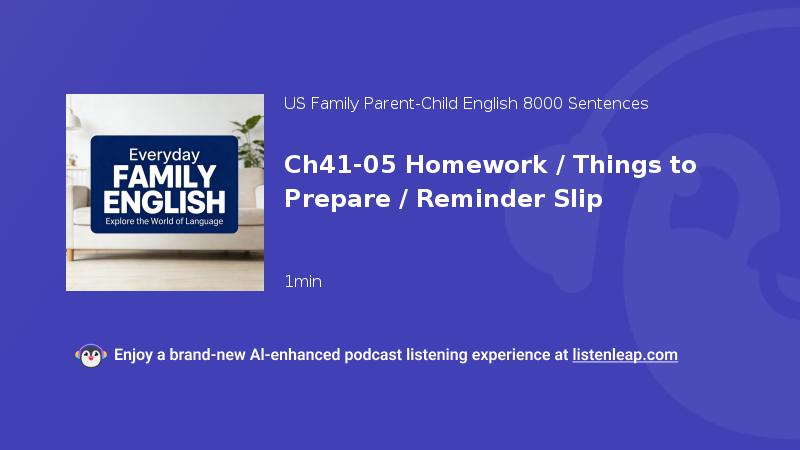 Everyday
FAMILY
ENGLISH
Explore the World of Language

US Family Parent-Child English 8000 Sentences

Ch41-05 Homework / Things to Prepare / Reminder Slip

1min

Enjoy a brand-new AI-enhanced podcast listening experience at listenleap.com